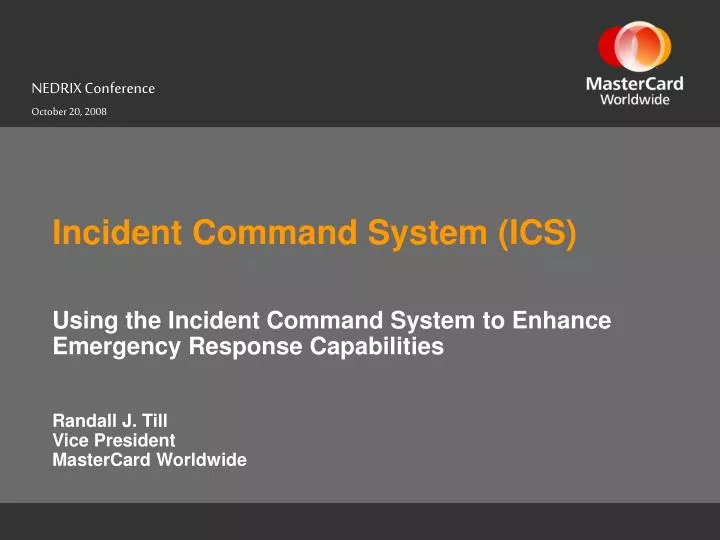 NEDRIX Conference

October 20, 2008

MasterCard Worldwide

Incident Command System (ICS)

Using the Incident Command System to Enhance Emergency Response Capabilities

Randall J. Till
Vice President
MasterCard Worldwide